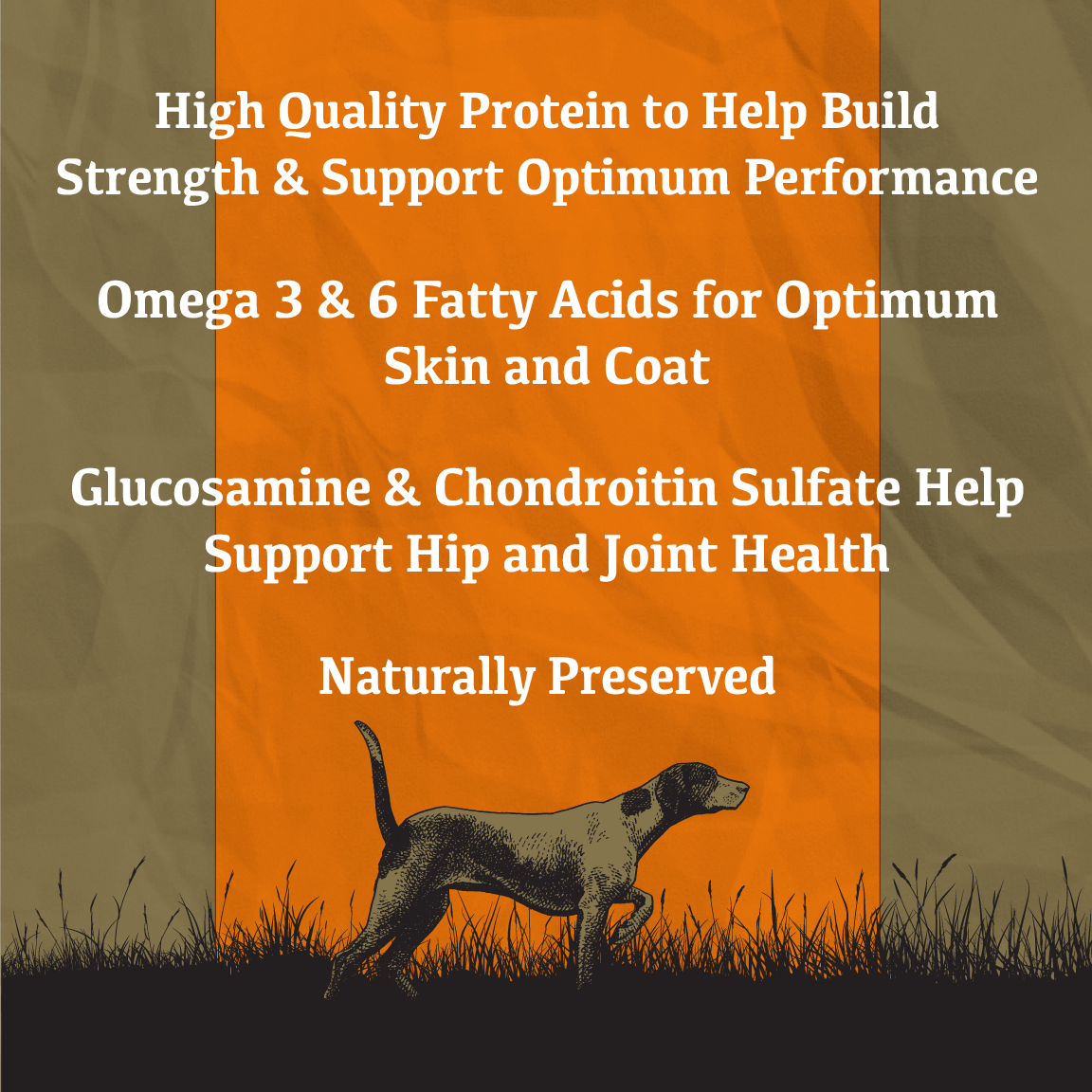 High Quality Protein to Help Build Strength & Support Optimum Performance

Omega 3 & 6 Fatty Acids for Optimum Skin and Coat

Glucosamine & Chondroitin Sulfate Help Support Hip and Joint Health

Naturally Preserved